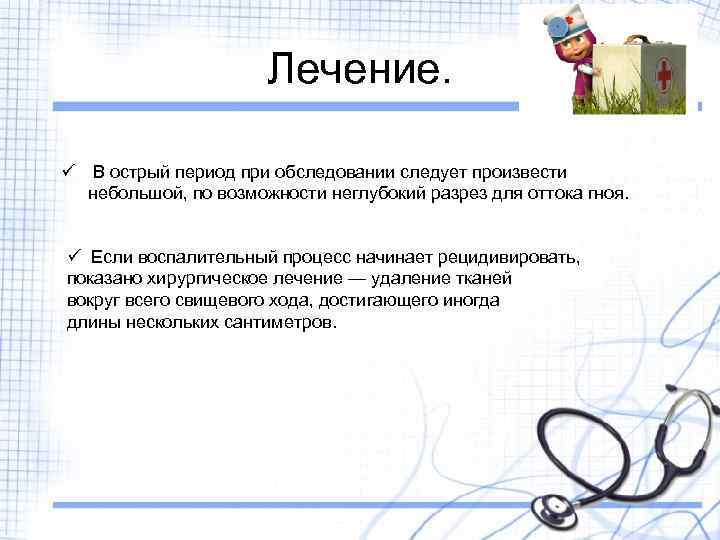 Лечение.

✓ В острый период при обследовании следует произвести небольшой, по возможности неглубокий разрез для оттока гноя.

✓ Если воспалительный процесс начинает рецидивировать, показано хирургическое лечение — удаление тканей вокруг всего свищевого хода, достигающего иногда длины нескольких сантиметров.